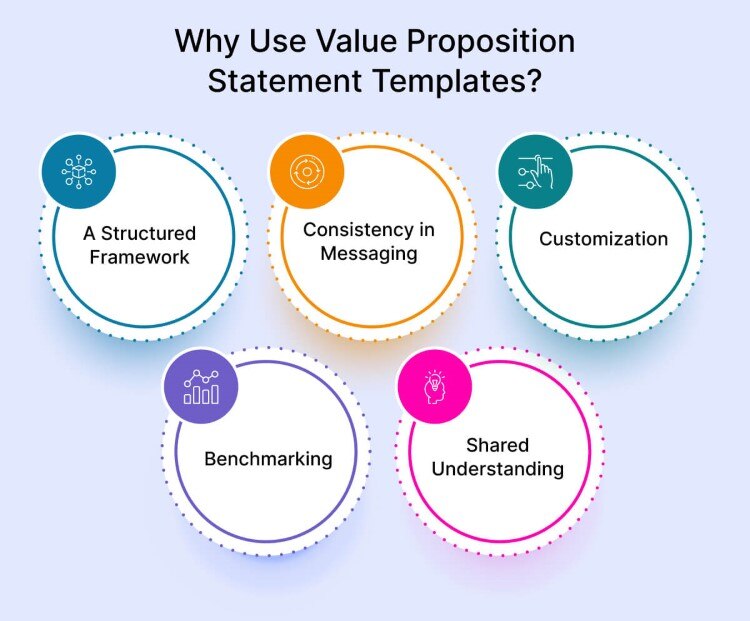 Why Use Value Proposition Statement Templates?

A Structured Framework

Consistency in Messaging

Customization

Benchmarking

Shared Understanding